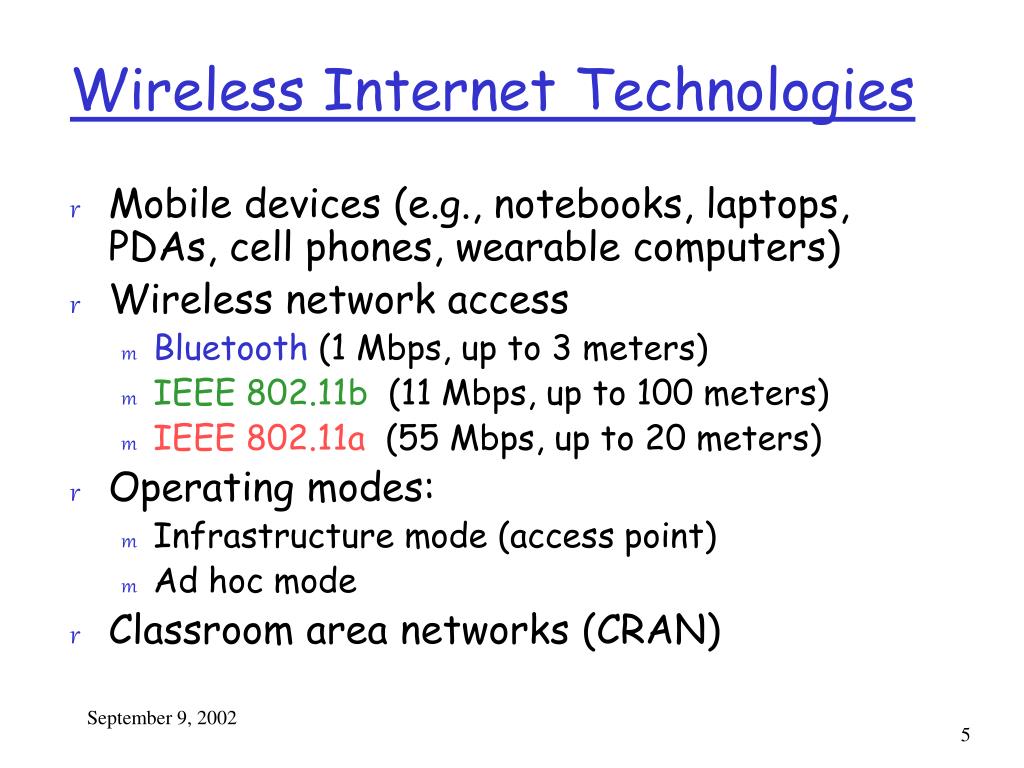 Wireless Internet Technologies

r Mobile devices (e.g., notebooks, laptops, PDAs, cell phones, wearable computers)
r Wireless network access
m Bluetooth (1 Mbps, up to 3 meters)
m IEEE 802.11b (11 Mbps, up to 100 meters)
m IEEE 802.11a (55 Mbps, up to 20 meters)
r Operating modes:
m Infrastructure mode (access point)
m Ad hoc mode
r Classroom area networks (CRAN)

September 9, 2002

5